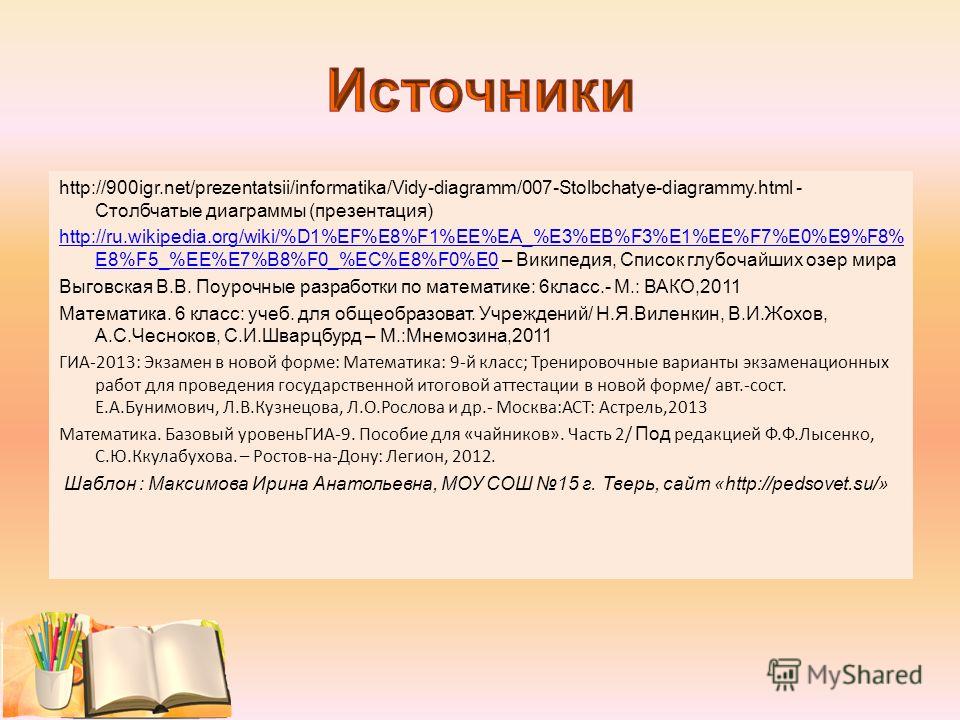 Источники

http://900igr.net/prezentatsii/informatika/Vidy-diagramm/007-Stolbchatye-diagrammy.html - Столбчатые диаграммы (презентация)

http://ru.wikipedia.org/wiki/%D1%EF%E8%F1%EE%EA_%E3%EB%F3%E1%EE%F7%E0%E9%F8%E8%F5_%EE%E7%B8%F0_%EC%E8%F0%E0 – Википедия, Список глубочайших озер мира

Выговская В.В. Поурочные разработки по математике: 6класс.- М.: ВАКО,2011

Математика. 6 класс: учеб. для общеобразоват. Учреждений/ Н.Я.Виленкин, В.И.Жохов, А.С.Чесноков, С.И.Шварцбурд – М.:Мнемозина,2011

ГИА-2013: Экзамен в новой форме: Математика: 9-й класс; Тренировочные варианты экзаменационных работ для проведения государственной итоговой аттестации в новой форме/ авт.-сост. Е.А.Бунимович, Л.В.Кузнецова, Л.О.Рослова и др.- Москва:АСТ: Астрель,2013

Математика. Базовый уровеньГИА-9. Пособие для «чайников». Часть 2/ Под редакцией Ф.Ф.Лысенко, С.Ю.Ккулабухова. – Ростов-на-Дону: Легион, 2012.

Шаблон : Максимова Ирина Анатольевна, МОУ СОШ №15 г. Тверь, сайт «http://pedsovet.su/»

MyShared